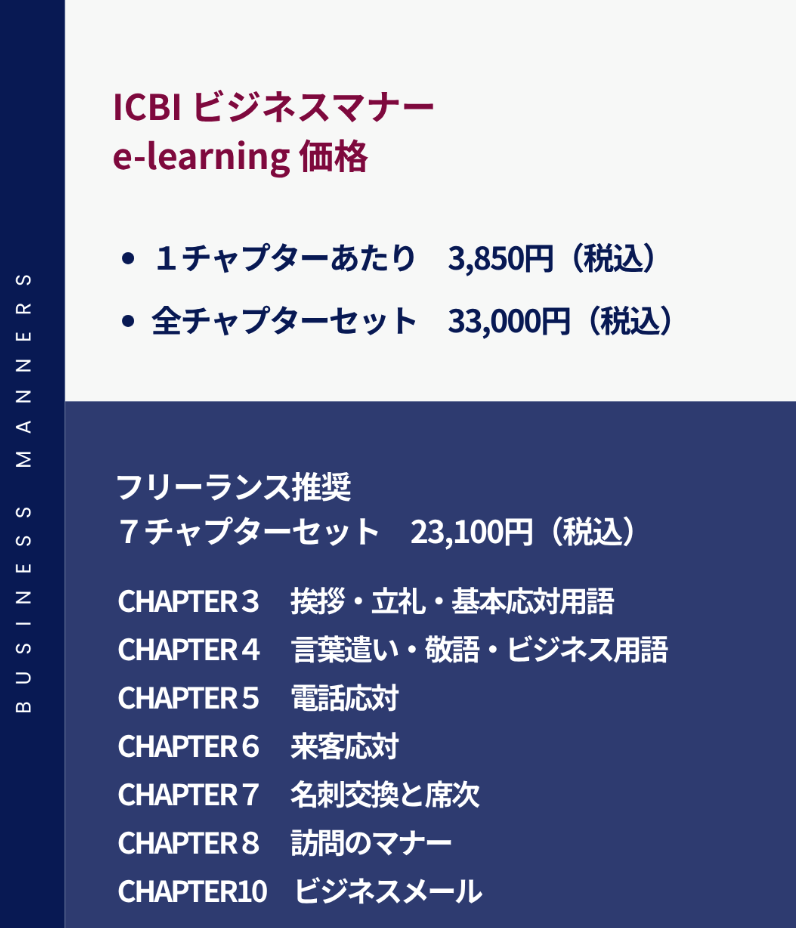 BUSINESS MANNERS

ICBI ビジネスマナー
e-learning 価格

• １チャプターあたり　3,850円（税込）
• 全チャプターセット　33,000円（税込）

フリーランス推奨
７チャプターセット　23,100円（税込）

CHAPTER３　挨拶・立礼・基本応対用語
CHAPTER４　言葉遣い・敬語・ビジネス用語
CHAPTER５　電話応対
CHAPTER６　来客応対
CHAPTER７　名刺交換と席次
CHAPTER８　訪問のマナー
CHAPTER10　ビジネスメール